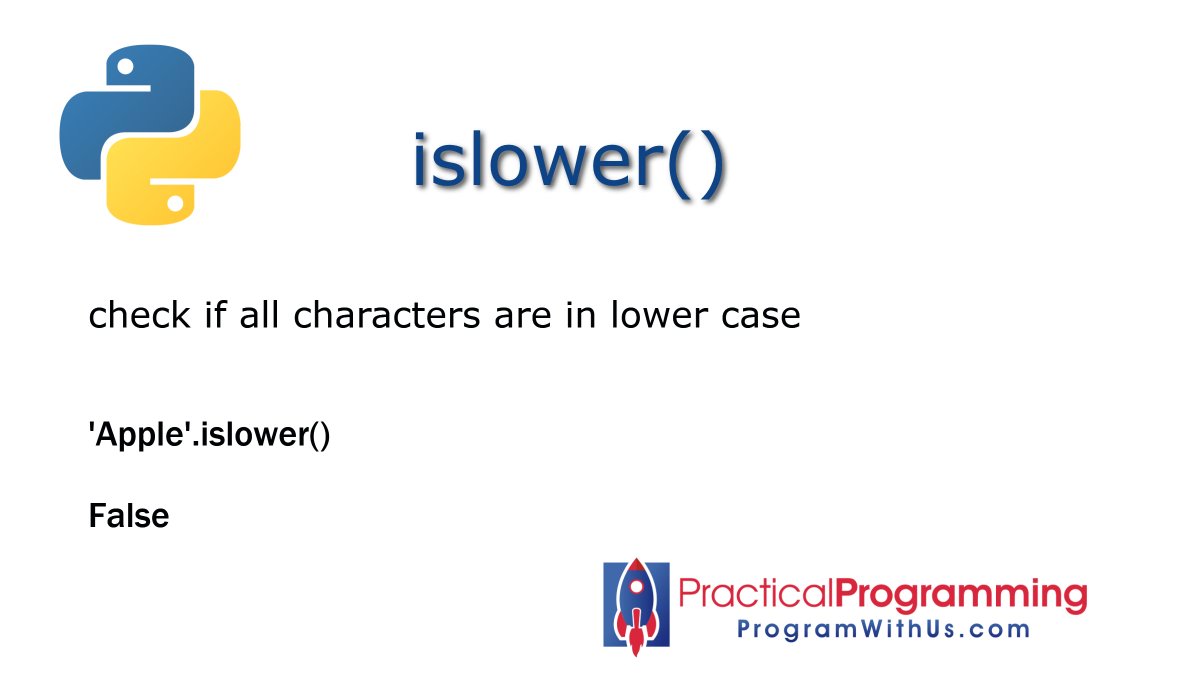 islower()

check if all characters are in lower case

'Apple'.islower()

False

PracticalProgramming
ProgramWithUs.com